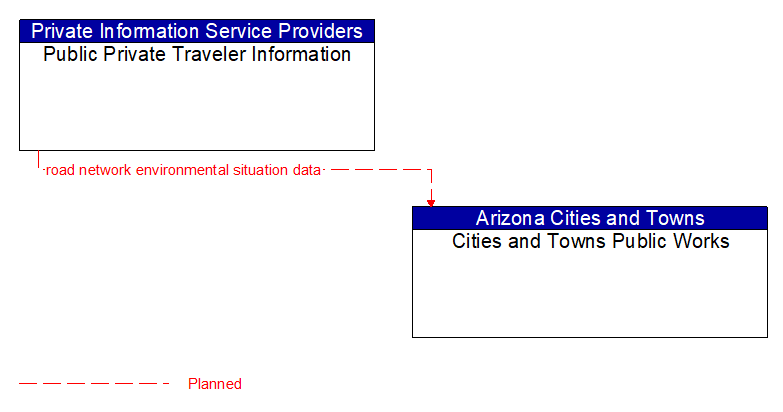 Private Information Service Providers
Public Private Traveler Information

road network environmental situation data

Arizona Cities and Towns
Cities and Towns Public Works

Planned